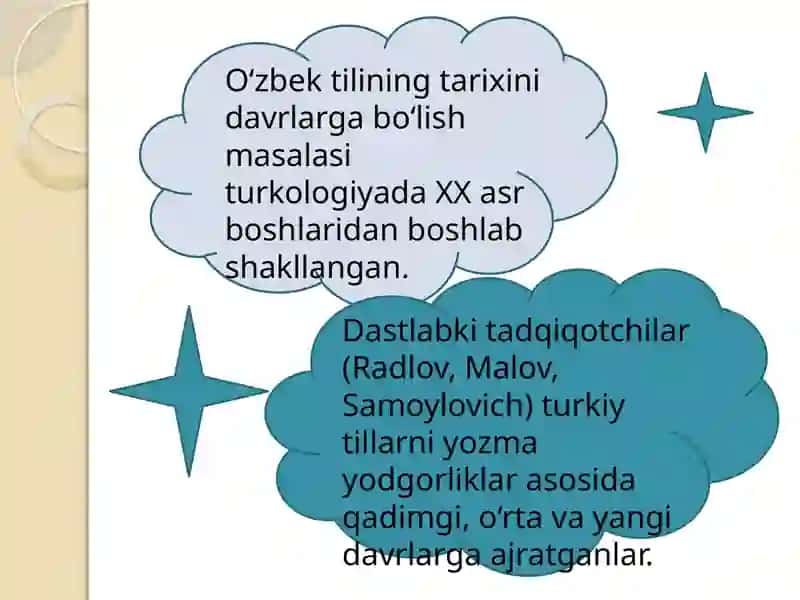 O‘zbek tilining tarixini davrlarga bo‘lish masalasi turkologiyada XX asr boshlaridan boshlab shakllangan.

Dastlabki tadqiqotchilar (Radlov, Malov, Samoylovich) turkiy tillarni yozma yodgorliklar asosida qadimgi, o‘rta va yangi davrlarga ajratganlar.